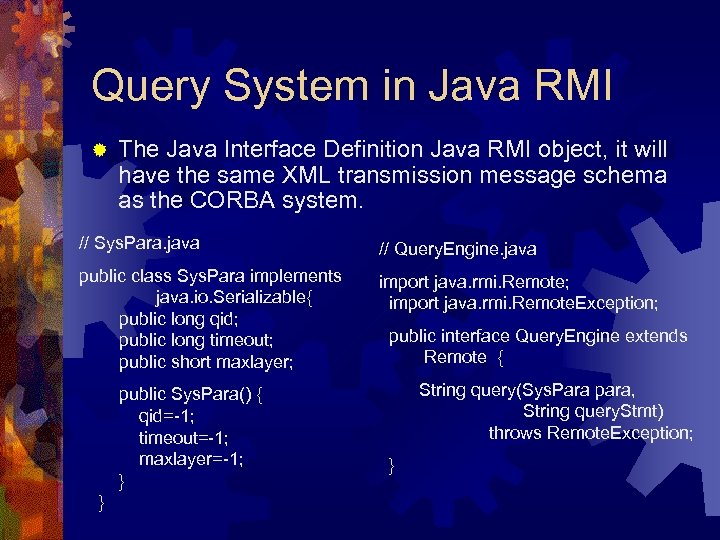 Query System in Java RMI

The Java Interface Definition Java RMI object, it will have the same XML transmission message schema as the CORBA system.

// SysPara.java

public class SysPara implements
java.io.Serializable{
public long qid;
public long timeout;
public short maxlayer;

public SysPara() {
qid=-1;
timeout=-1;
maxlayer=-1;
}
}

// QueryEngine.java

import java.rmi.Remote;
import java.rmi.RemoteException;

public interface QueryEngine extends
Remote {

String query(SysPara para,
String queryStmt)
throws RemoteException;

}